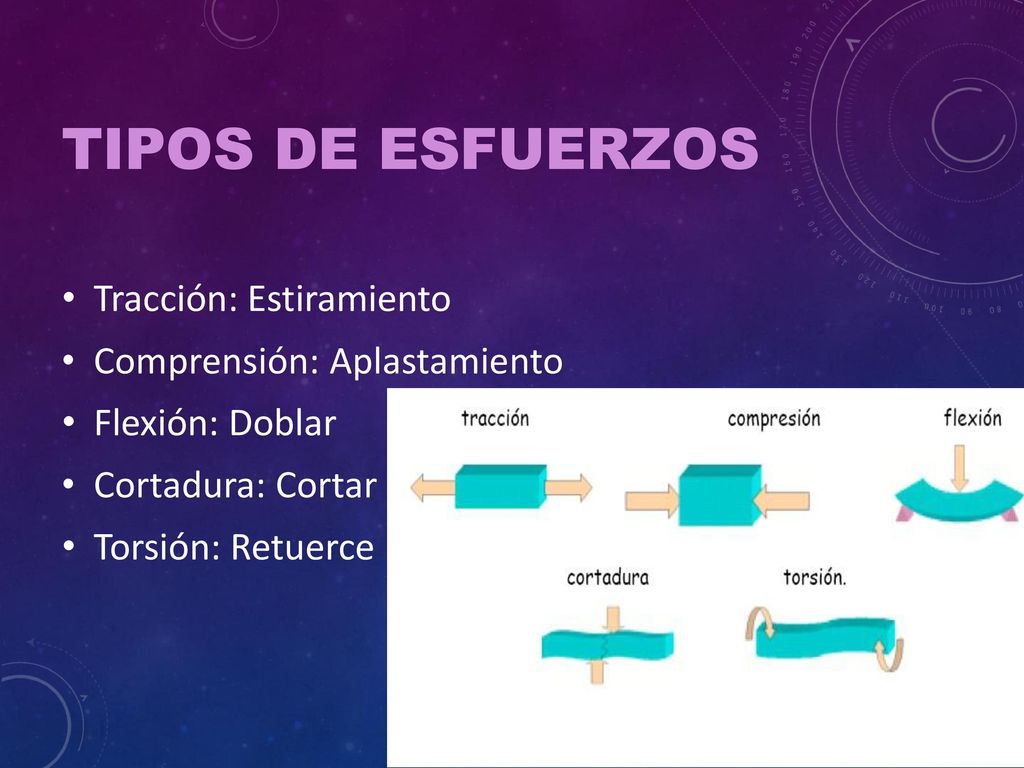 TIPOS DE ESFUERZOS

• Tracción: Estiramiento
• Comprensión: Aplastamiento
• Flexión: Doblar
• Cortadura: Cortar
• Torsión: Retuerce

tracción
compresión
flexión
cortadura
torsión.